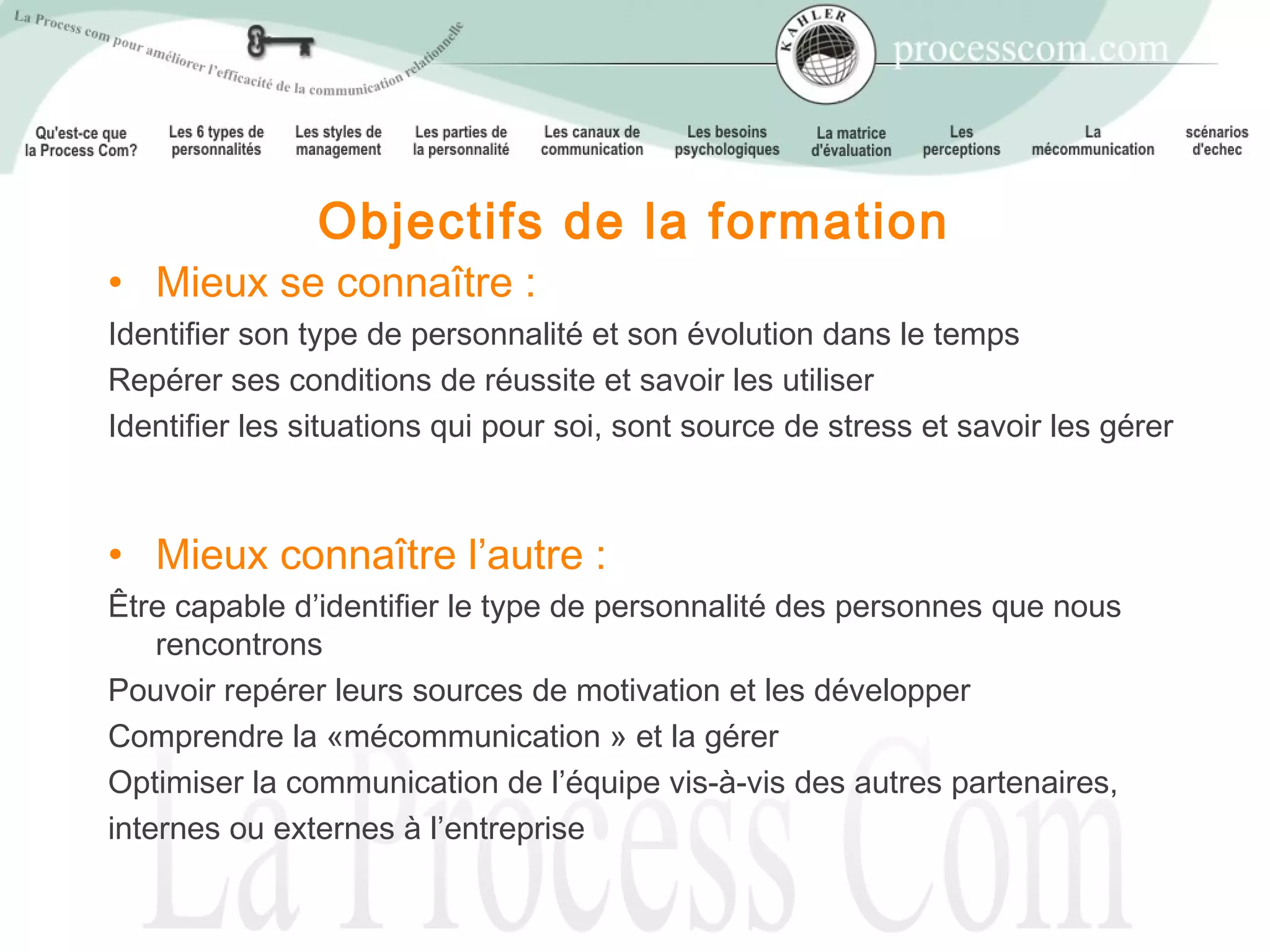 La Process com pour améliorer l'efficacité de la communication relationnelle

KAHLER

processcom.com

Qu'est-ce que la Process Com?

Les 6 types de personnalités

Les styles de management

Les parties de la personnalité

Les canaux de communication

Les besoins psychologiques

La matrice d'évaluation

Les perceptions

La mécommunication

scénarios d'echec

Objectifs de la formation

• Mieux se connaître :

Identifier son type de personnalité et son évolution dans le temps

Repérer ses conditions de réussite et savoir les utiliser

Identifier les situations qui pour soi, sont source de stress et savoir les gérer

• Mieux connaître l'autre :

Être capable d'identifier le type de personnalité des personnes que nous rencontrons

Pouvoir repérer leurs sources de motivation et les développer

Comprendre la «mécommunication » et la gérer

Optimiser la communication de l'équipe vis-à-vis des autres partenaires,

internes ou externes à l'entreprise

La Process Com